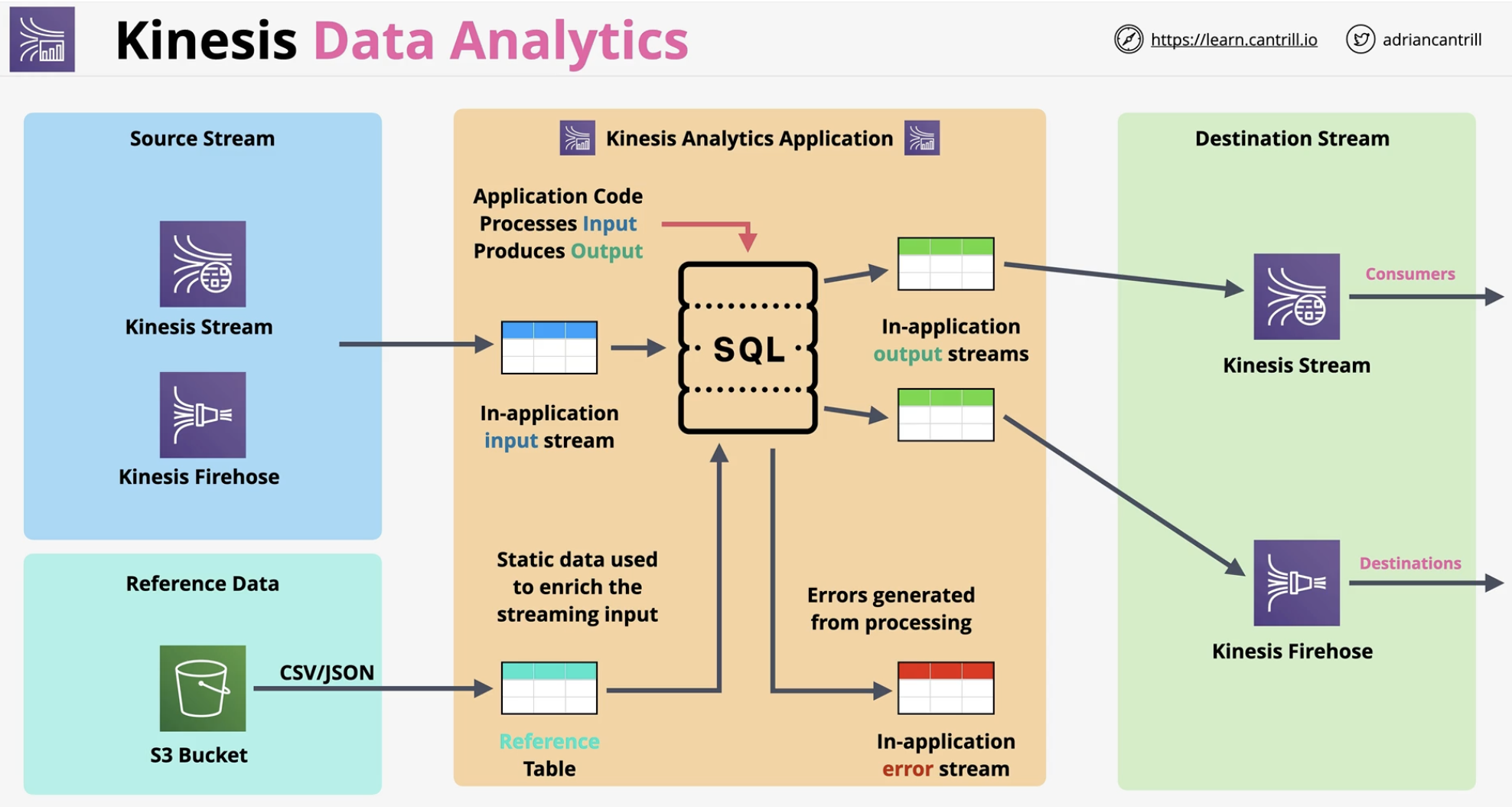 Kinesis Data Analytics

https://learn.cantrill.io

adriancantrill

Source Stream

Kinesis Stream

Kinesis Firehose

Reference Data

S3 Bucket

CSV/JSON

Kinesis Analytics Application

Application Code Processes Input Produces Output

SQL

In-application input stream

In-application output streams

Static data used to enrich the streaming input

Errors generated from processing

Reference Table

In-application error stream

Destination Stream

Consumers

Kinesis Stream

Destinations

Kinesis Firehose